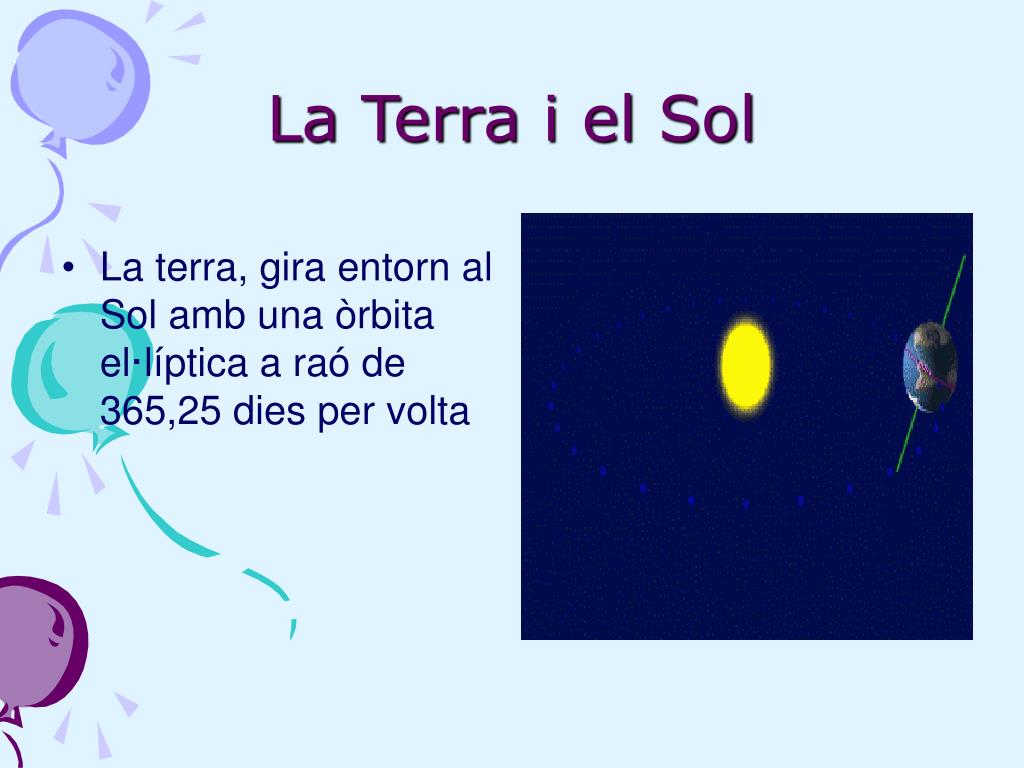 La Terra i el Sol

• La terra, gira entorn al Sol amb una òrbita el·líptica a raó de 365,25 dies per volta